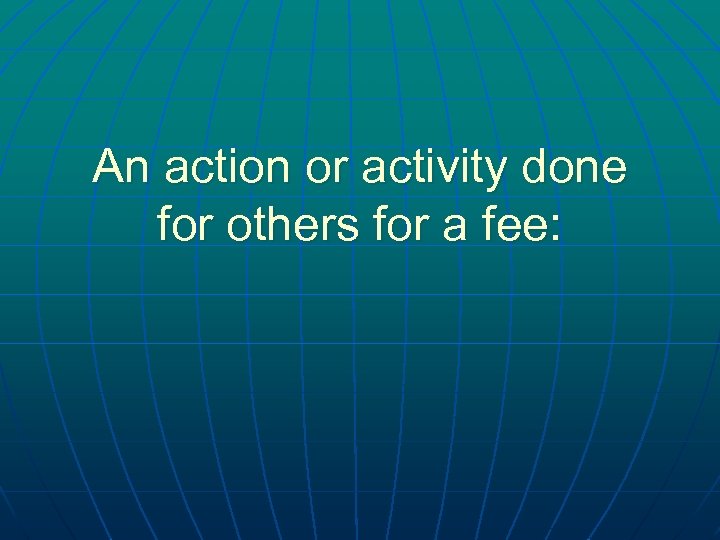 An action or activity done for others for a fee: